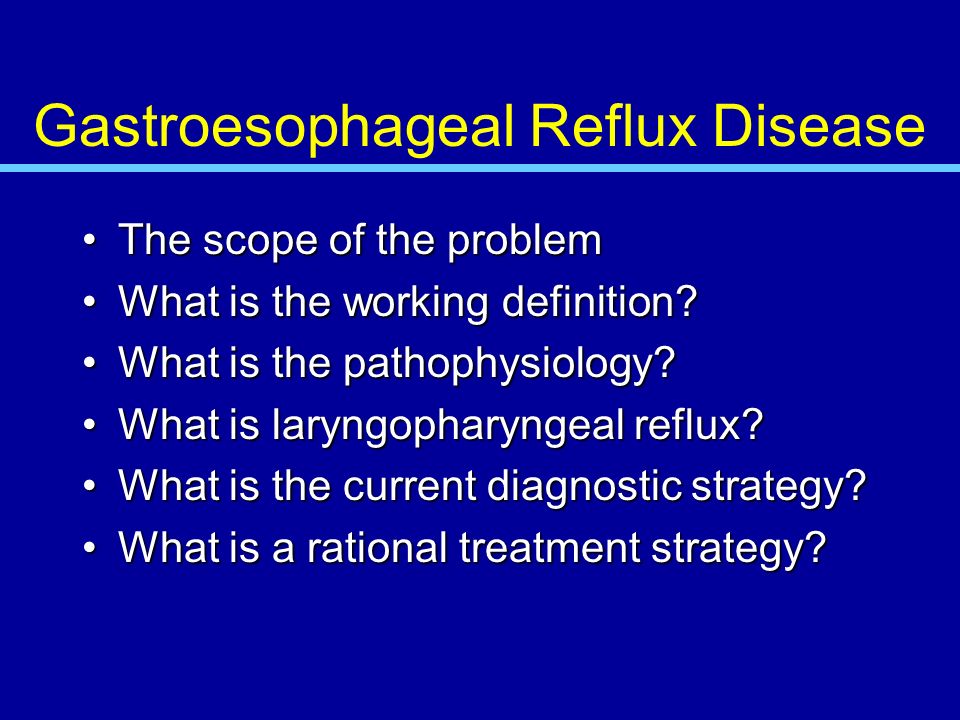 Gastroesophageal Reflux Disease

• The scope of the problem
• What is the working definition?
• What is the pathophysiology?
• What is laryngopharyngeal reflux?
• What is the current diagnostic strategy?
• What is a rational treatment strategy?